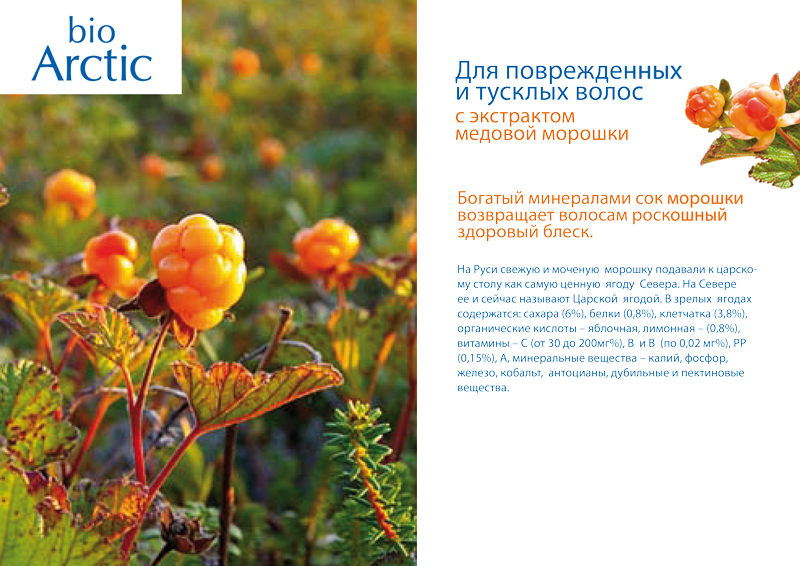 bio Arctic

Для поврежденных и тусклых волос
с экстрактом медовой морошки

Богатый минералами сок морошки возвращает волосам роскошный здоровый блеск.

На Руси свежую и моченую морошку подавали к царскому столу как самую ценную ягоду Севера. На Севере ее и сейчас называют Царской ягодой. В зрелых ягодах содержатся: сахара (6%), белки (0,8%), клетчатка (3,8%), органические кислоты – яблочная, лимонная – (0,8%), витамины – С (от 30 до 200мг%), В и В (по 0,02 мг%), РР (0,15%), А, минеральные вещества – калий, фосфор, железо, кобальт, антоцианы, дубильные и пектиновые вещества.